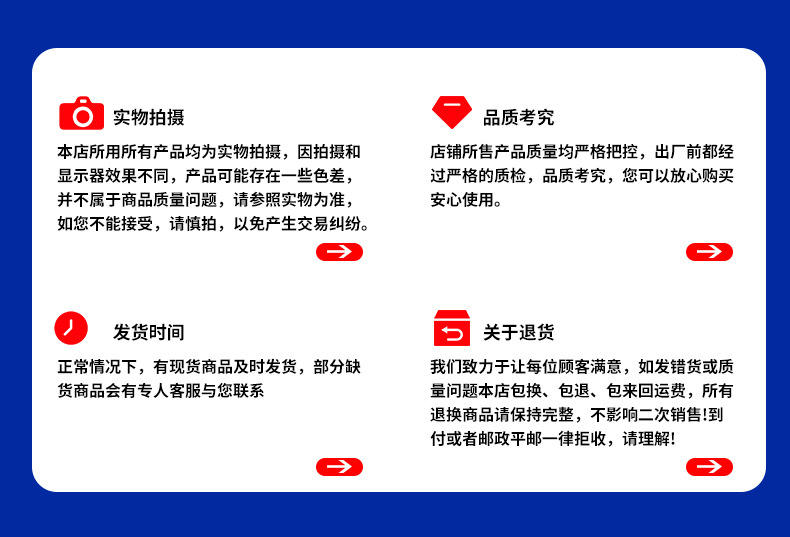 实物拍摄

本店所用所有产品均为实物拍摄，因拍摄和显示器效果不同，产品可能存在一些色差，并不属于商品质量问题，请参照实物为准，如您不能接受，请慎拍，以免产生交易纠纷。

品质考究

店铺所售产品质量均严格把控，出厂前都经过严格的质检，品质考究，您可以放心购买安心使用。

发货时间

正常情况下，有现货商品及时发货，部分缺货商品会有专人客服与您联系

关于退货

我们致力于让每位顾客满意，如发错货或质量问题本店包换、包退、包来回运费，所有退换商品请保持完整，不影响二次销售！到付或者邮政平邮一律拒收，请理解！